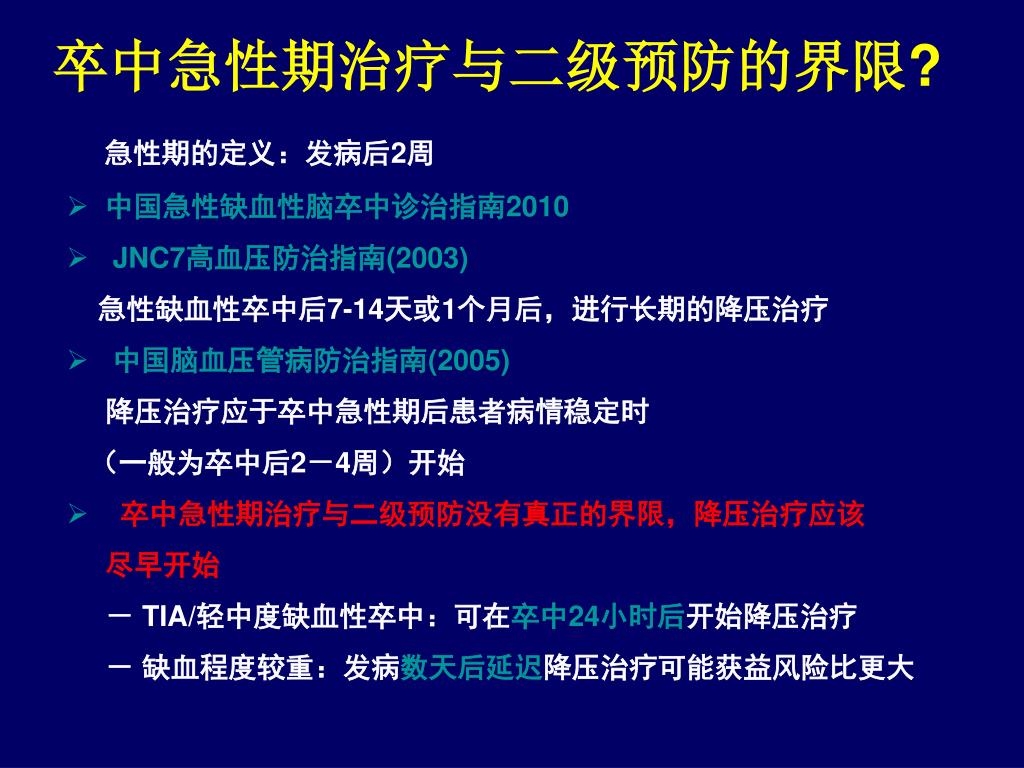 卒中急性期治疗与二级预防的界限?

急性期的定义：发病后2周

➢ 中国急性缺血性脑卒中诊治指南2010

➢ JNC7高血压防治指南(2003)

急性缺血性卒中后7-14天或1个月后，进行长期的降压治疗

➢ 中国脑血压管病防治指南(2005)

降压治疗应于卒中急性期后患者病情稳定时

（一般为卒中后2－4周）开始

➢ 卒中急性期治疗与二级预防没有真正的界限，降压治疗应该尽早开始

－ TIA/轻中度缺血性卒中：可在卒中24小时后开始降压治疗

－ 缺血程度较重：发病数天后延迟降压治疗可能获益风险比更大